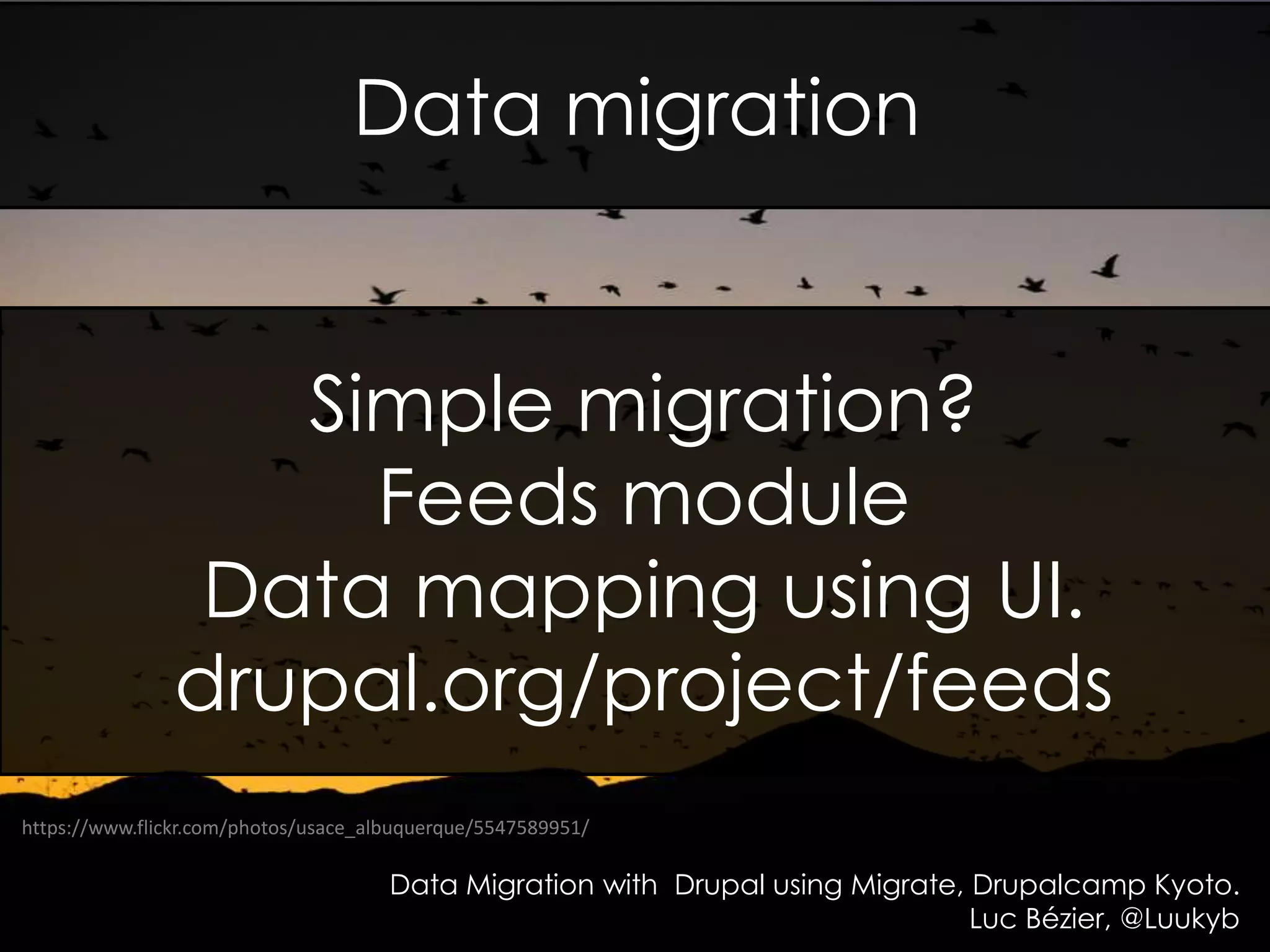 Data migration

Simple migration?
Feeds module
Data mapping using UI.
drupal.org/project/feeds

https://www.flickr.com/photos/usace_albuquerque/5547589951/

Data Migration with Drupal using Migrate, Drupalcamp Kyoto.
Luc Bézier, @Luukyb